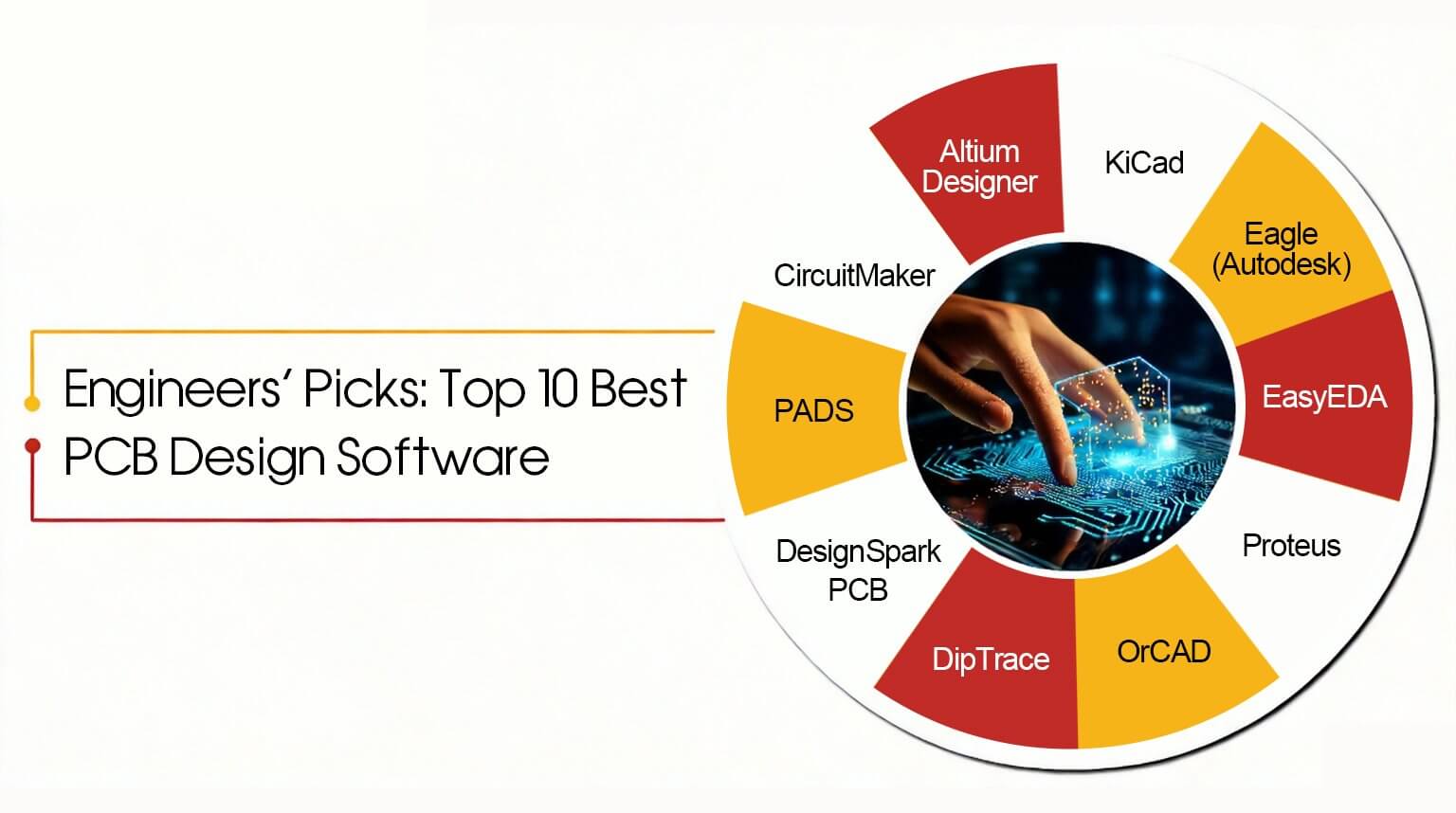 Engineers' Picks: Top 10 Best
PCB Design Software

Altium Designer

KiCad

Eagle (Autodesk)

EasyEDA

Proteus

OrCAD

DipTrace

DesignSpark PCB

PADS

CircuitMaker